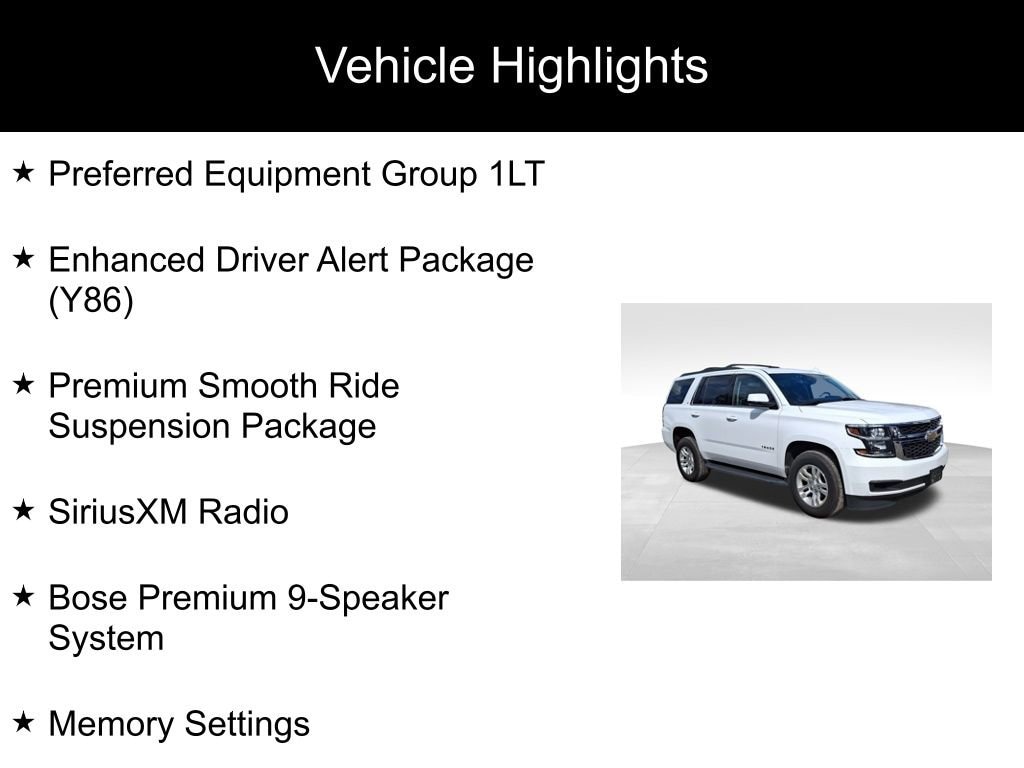 Vehicle Highlights

★ Preferred Equipment Group 1LT

★ Enhanced Driver Alert Package (Y86)

★ Premium Smooth Ride Suspension Package

★ SiriusXM Radio

★ Bose Premium 9-Speaker System

★ Memory Settings